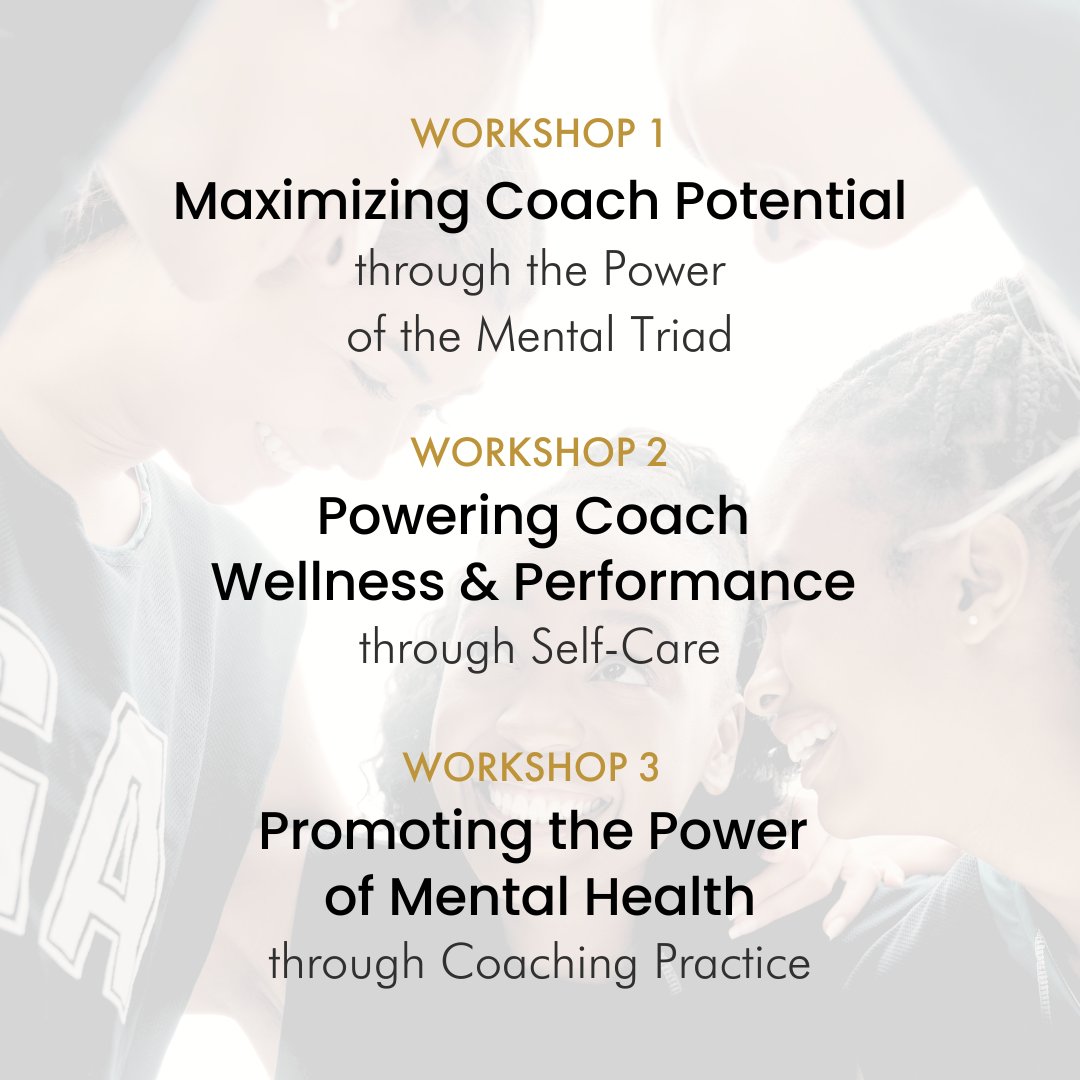 WORKSHOP 1
Maximizing Coach Potential
through the Power of the Mental Triad

WORKSHOP 2
Powering Coach Wellness & Performance
through Self-Care

WORKSHOP 3
Promoting the Power of Mental Health
through Coaching Practice